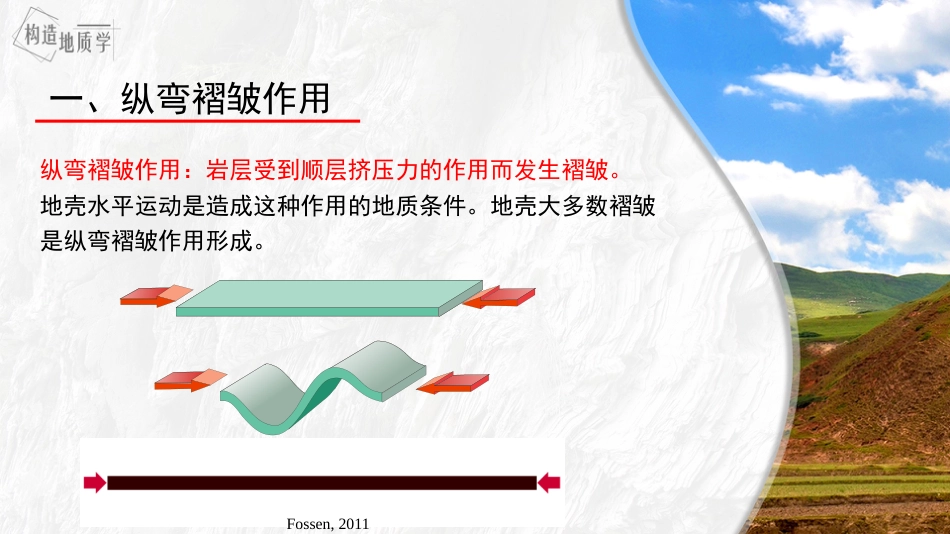 构造地质学

一、纵弯褶皱作用

纵弯褶皱作用：岩层受到顺层挤压力的作用而发生褶皱。地壳水平运动是造成这种作用的地质条件。地壳大多数褶皱是纵弯褶皱作用形成。

Fossen, 2011